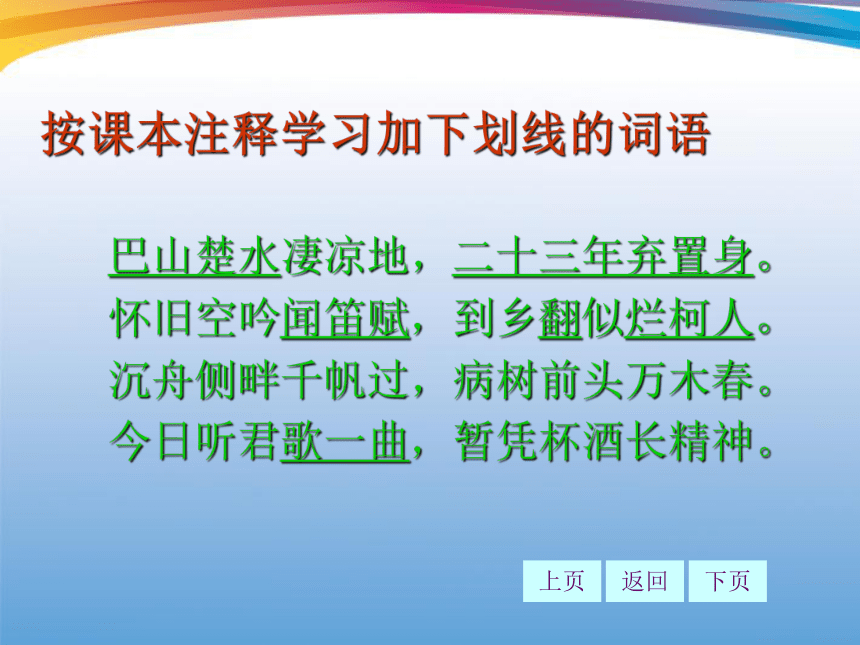 按课本注释学习加下划线的词语

巴山楚水凄凉地，二十三年弃置身。
怀旧空吟闻笛赋，到乡翻似烂柯人。
沉舟侧畔千帆过，病树前头万木春。
今日听君歌一曲，暂凭杯酒长精神。

上页　返回　下页